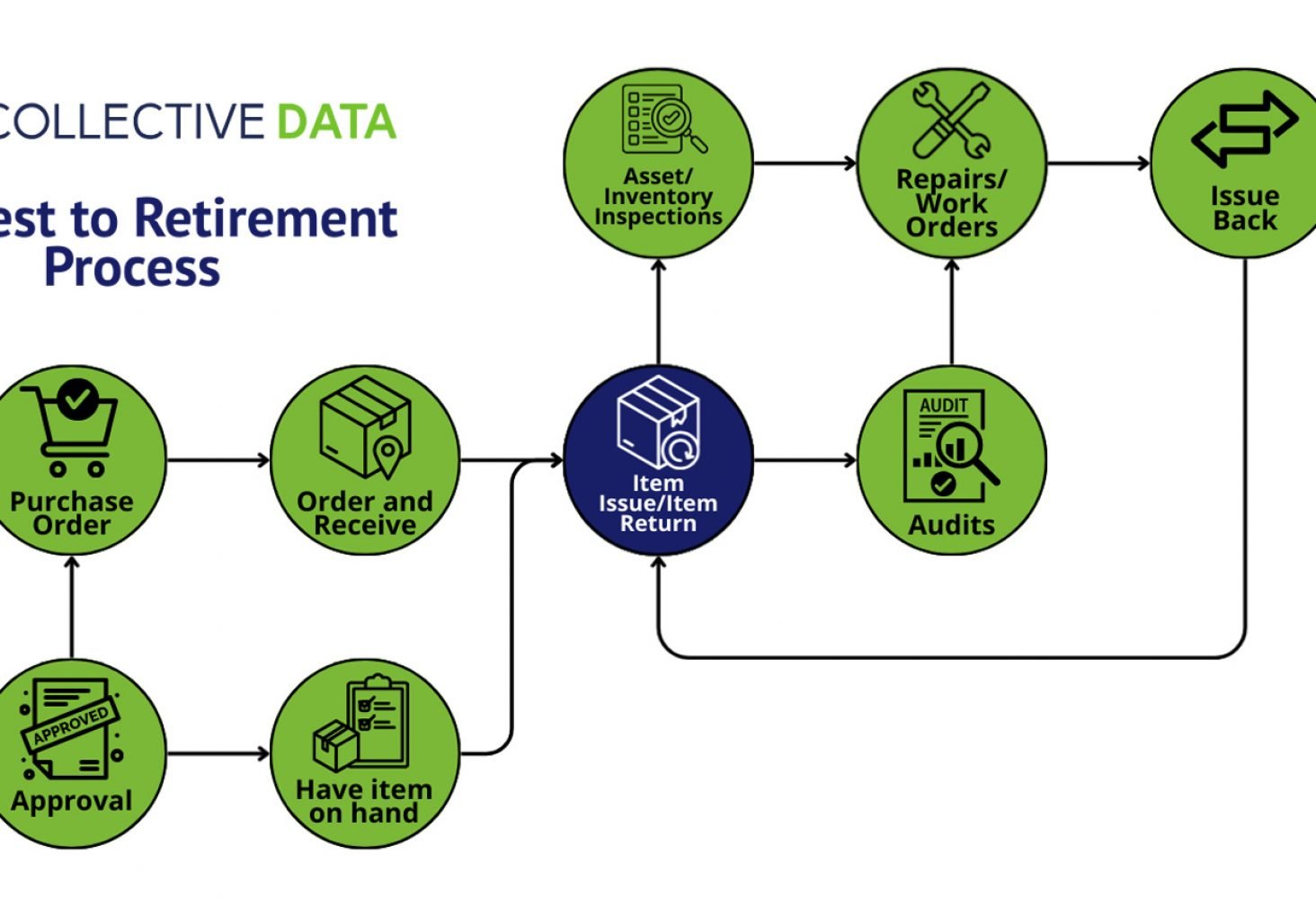 COLLECTIVE DATA

est to Retirement Process

Asset/ Inventory Inspections

Repairs/ Work Orders

Issue Back

Purchase Order

Order and Receive

Item Issue/Item Return

AUDIT

Audits

APPROVED

Approval

Have item on hand